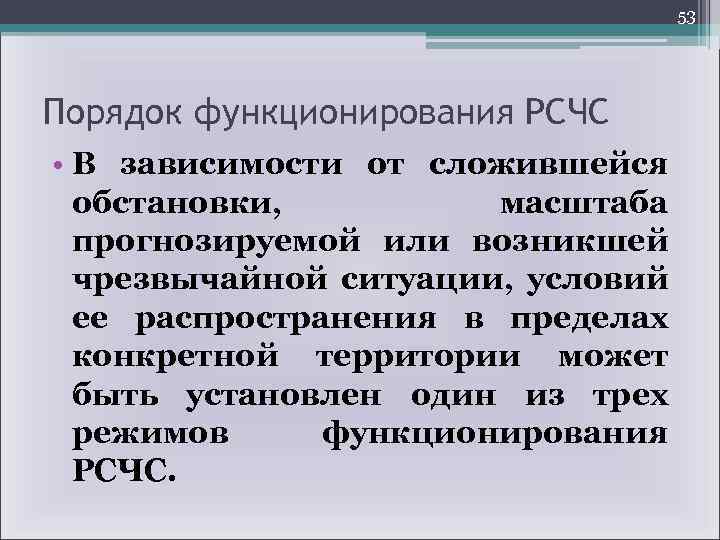 53

Порядок функционирования РСЧС

• В зависимости от сложившейся обстановки, масштаба прогнозируемой или возникшей чрезвычайной ситуации, условий ее распространения в пределах конкретной территории может быть установлен один из трех режимов функционирования РСЧС.